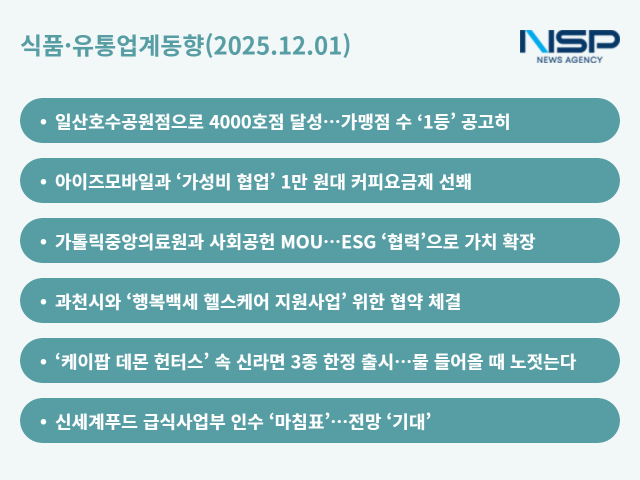 식품·유통업계동향(2025.12.01)

NSP
NEWS AGENCY

• 일산호수공원점으로 4000호점 달성…가맹점 수 '1등' 공고히

• 아이즈모바일과 '가성비 협업' 1만 원대 커피요금제 선봬

• 가톨릭중앙의료원과 사회공헌 MOU…ESG '협력'으로 가치 확장

• 과천시와 '행복백세 헬스케어 지원사업' 위한 협약 체결

• '케이팝 데몬 헌터스' 속 신라면 3종 한정 출시…물 들어올 때 노젓는다

• 신세계푸드 급식사업부 인수 '마침표'…전망 '기대'